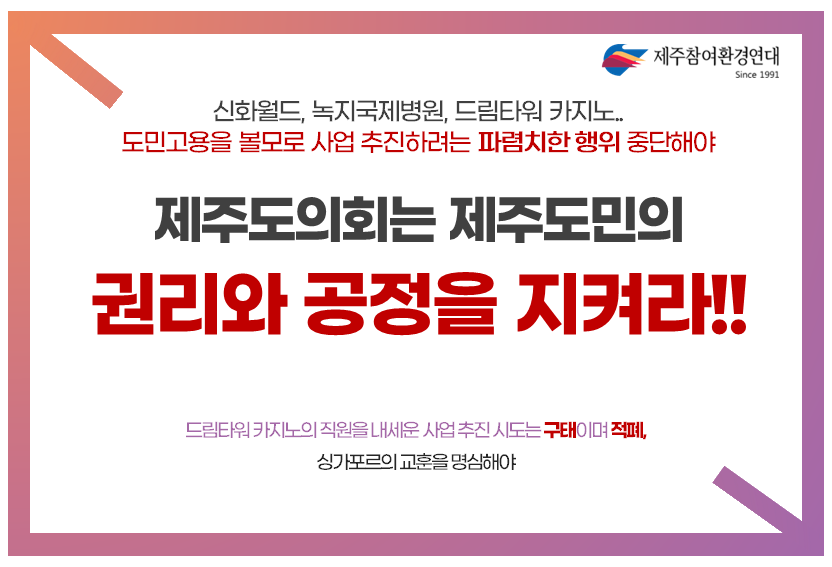 제주참여환경연대
Since 1991

신화월드, 녹지국제병원, 드림타워 카지노..
도민고용을 볼모로 사업 추진하려는 파렴치한 행위 중단해야

제주도의회는 제주도민의
권리와 공정을 지켜라!!

드림타워 카지노의 직원을 내세운 사업 추진 시도는 구태이며 적폐,
싱가포르의 교훈을 명심해야